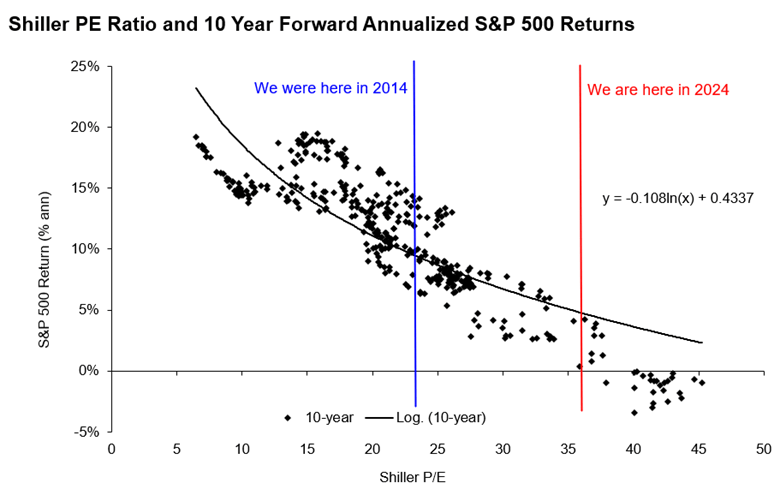 Shiller PE Ratio and 10 Year Forward Annualized S&P 500 Returns

25%
20%
15%
10%
5%
0%
-5%

S&P 500 Return (% ann)

We were here in 2014

We are here in 2024

y = -0.108ln(x) + 0.4337

10-year
Log. (10-year)

0 5 10 15 20 25 30 35 40 45 50

Shiller P/E